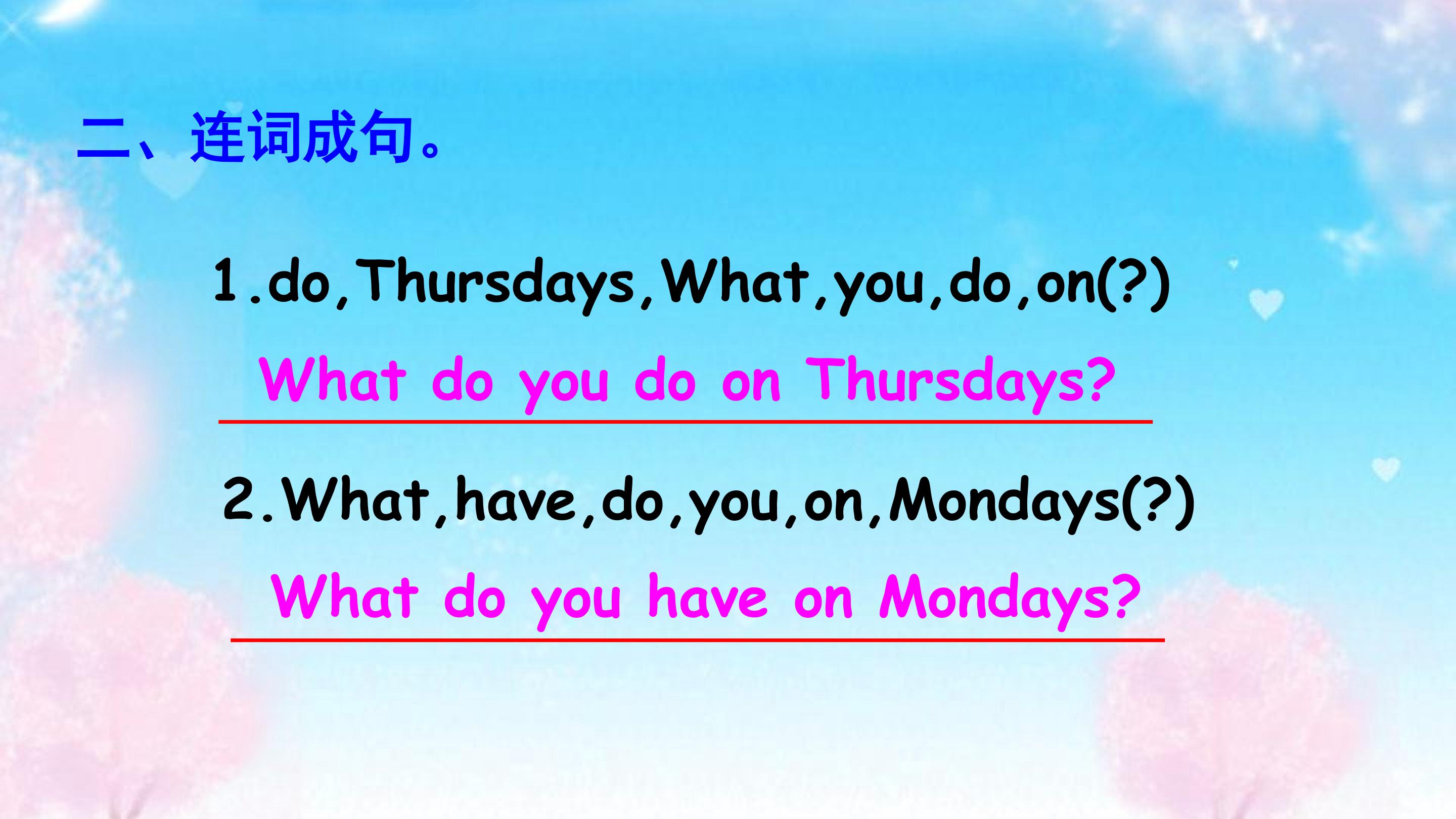 二、连词成句。

1.do,Thursdays,What,you,do,on(?)

What do you do on Thursdays?

2.What,have,do,you,on,Mondays(?)

What do you have on Mondays?